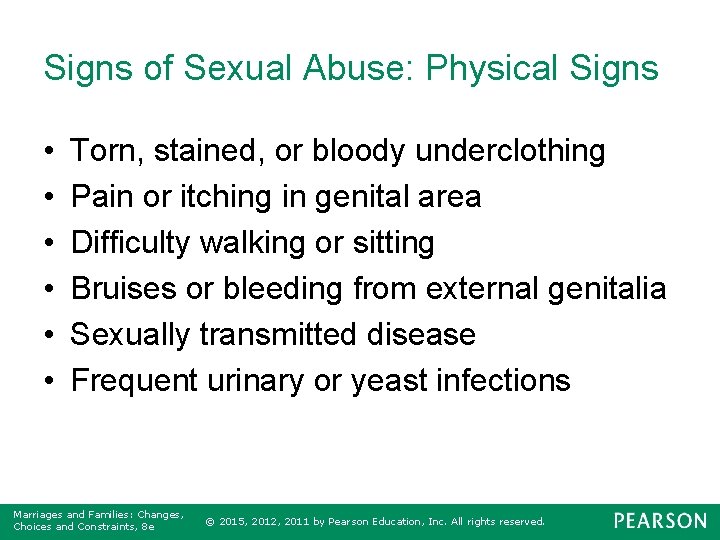 Signs of Sexual Abuse: Physical Signs

• Torn, stained, or bloody underclothing
• Pain or itching in genital area
• Difficulty walking or sitting
• Bruises or bleeding from external genitalia
• Sexually transmitted disease
• Frequent urinary or yeast infections

Marriages and Families: Changes, Choices and Constraints, 8e

© 2015, 2012, 2011 by Pearson Education, Inc. All rights reserved.

PEARSON